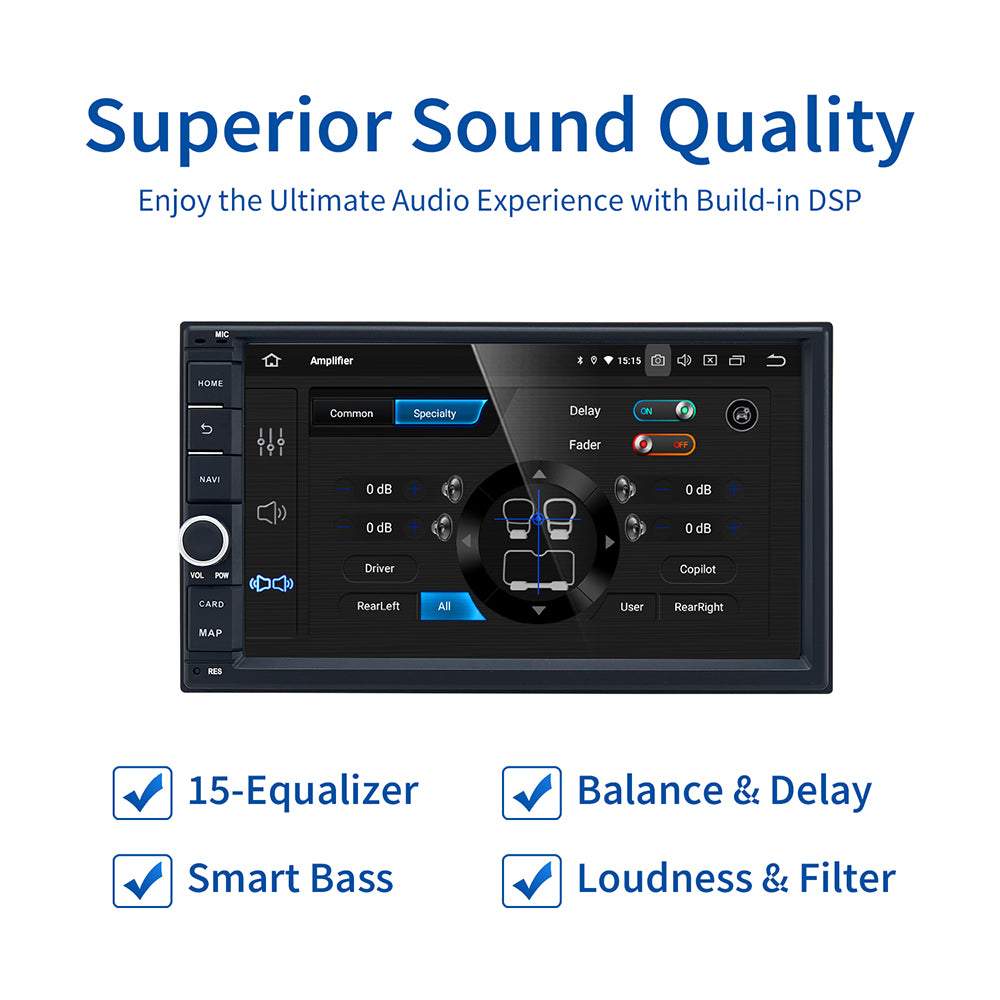 Superior Sound Quality

Enjoy the Ultimate Audio Experience with Build-in DSP

MIC
HOME
NAVI
VOL POW
CARD
MAP
RES

Amplifier
15:15

Common
Specialty
Delay
ON
Fader
OFF

0 dB
0 dB
0 dB
0 dB

Driver
Copilot
RearLeft
All
User
RearRight

15-Equalizer
Balance & Delay
Smart Bass
Loudness & Filter